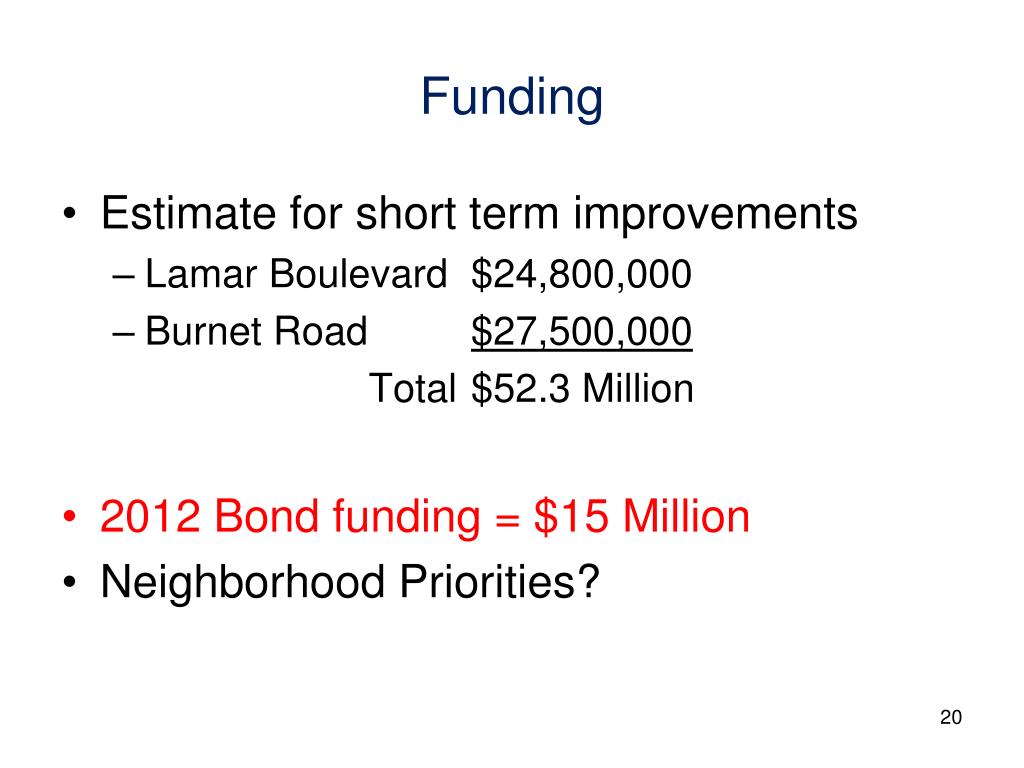 Funding

• Estimate for short term improvements
– Lamar Boulevard $24,800,000
– Burnet Road $27,500,000
Total $52.3 Million

• 2012 Bond funding = $15 Million
• Neighborhood Priorities?

20